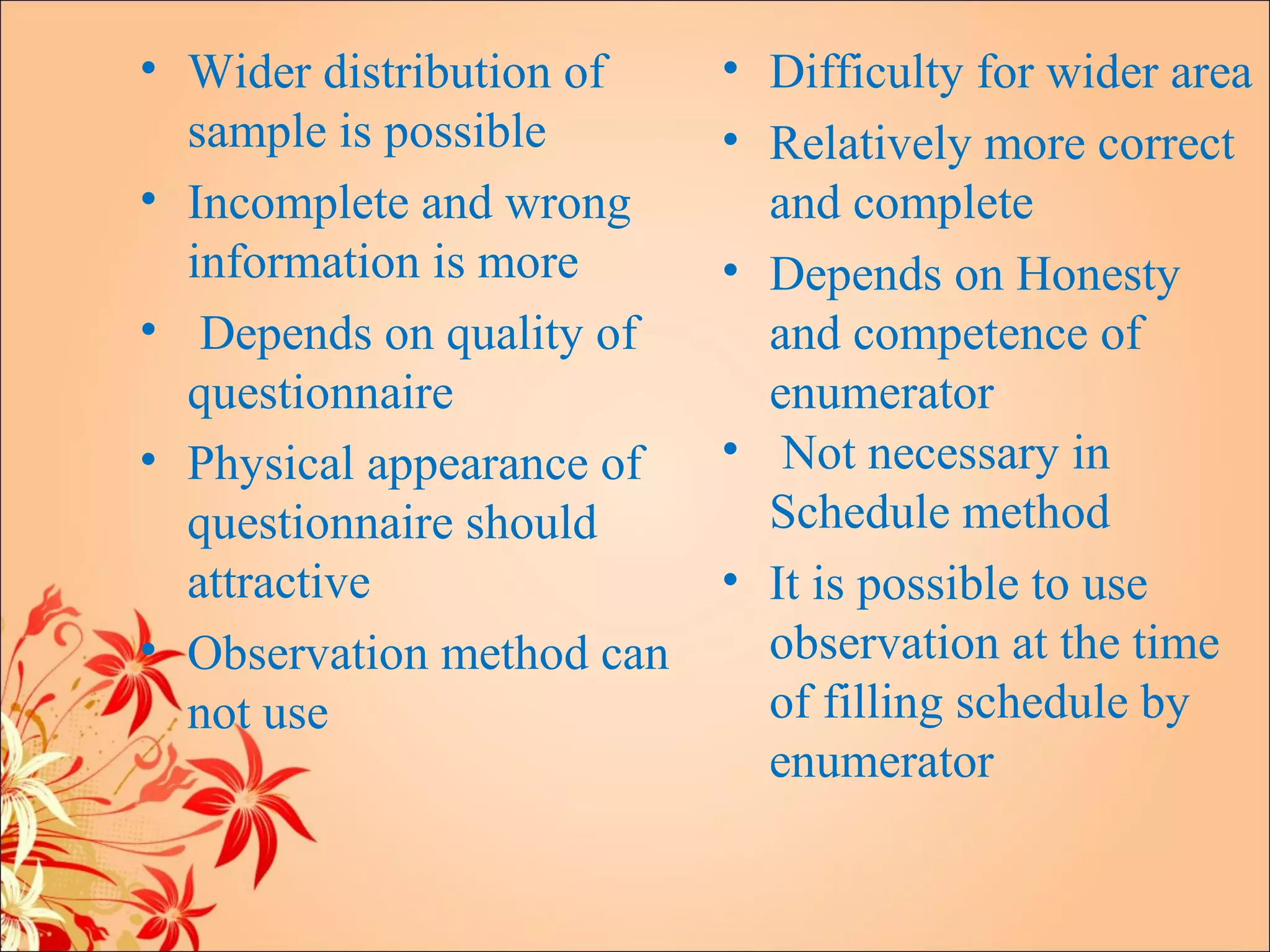 • Wider distribution of sample is possible
• Incomplete and wrong information is more
• Depends on quality of questionnaire
• Physical appearance of questionnaire should attractive
• Observation method can not use

• Difficulty for wider area
• Relatively more correct and complete
• Depends on Honesty and competence of enumerator
• Not necessary in Schedule method
• It is possible to use observation at the time of filling schedule by enumerator